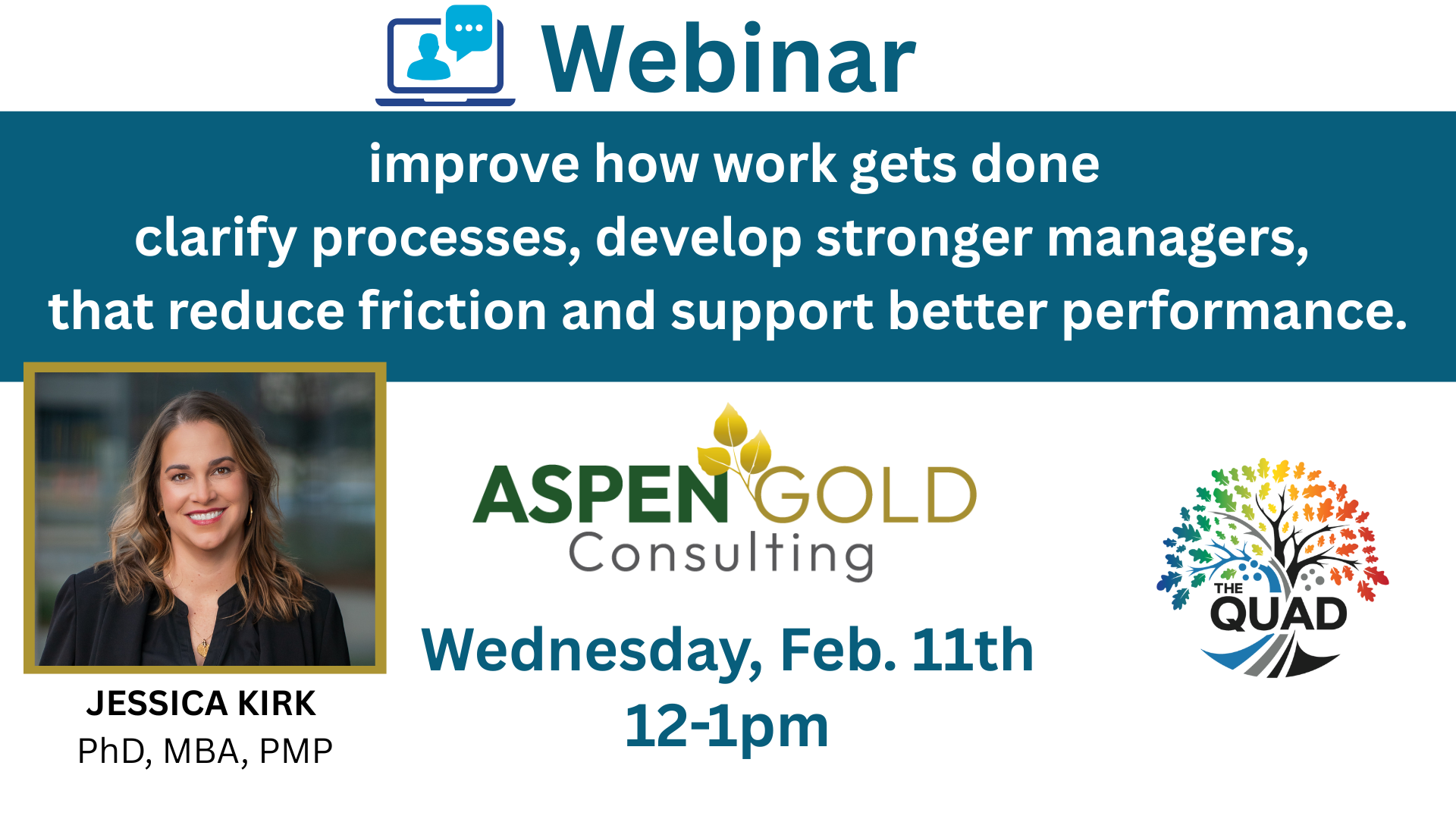 Webinar

improve how work gets done
clarify processes, develop stronger managers,
that reduce friction and support better performance.

JESSICA KIRK
PhD, MBA, PMP

ASPEN GOLD
Consulting

Wednesday, Feb. 11th
12-1pm

THE
QUAD